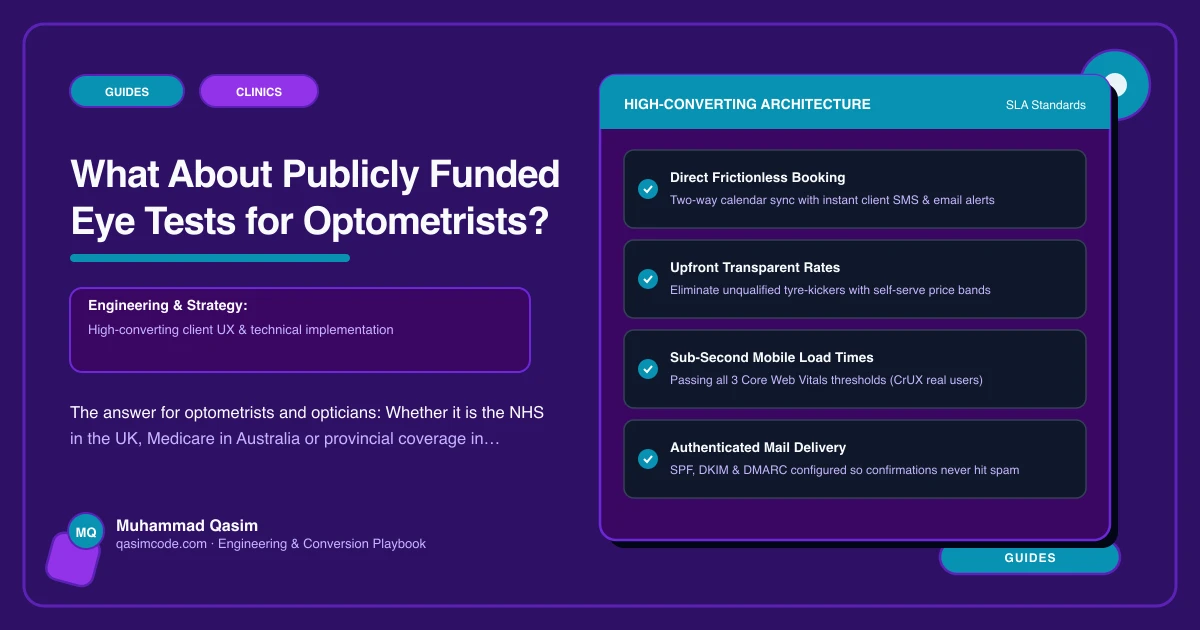 GUIDES
CLINICS

What About Publicly Funded Eye Tests for Optometrists?

Engineering & Strategy:
High-converting client UX & technical implementation

The answer for optometrists and opticians: Whether it is the NHS in the UK, Medicare in Australia or provincial coverage in…

MQ
Muhammad Qasim
qasimcode.com · Engineering & Conversion Playbook

HIGH-CONVERTING ARCHITECTURE
SLA Standards

Direct Frictionless Booking
Two-way calendar sync with instant client SMS & email alerts

Upfront Transparent Rates
Eliminate unqualified tyre-kickers with self-serve price bands

Sub-Second Mobile Load Times
Passing all 3 Core Web Vitals thresholds (CrUX real users)

Authenticated Mail Delivery
SPF, DKIM & DMARC configured so confirmations never hit spam

GUIDES